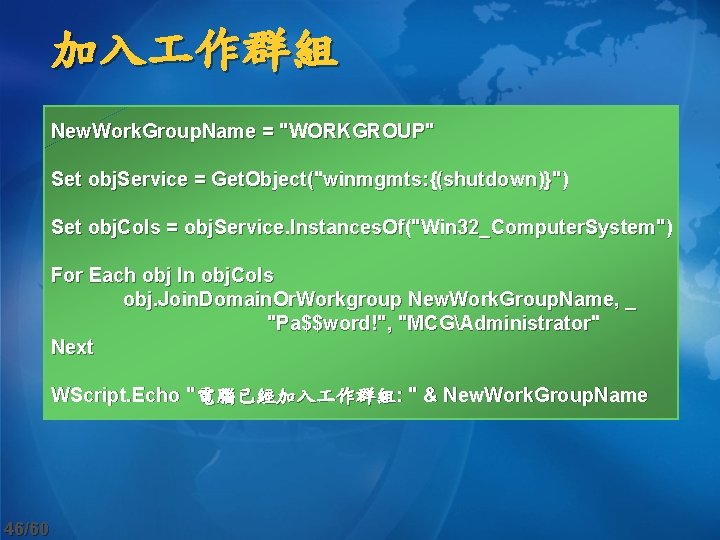 加入工作群組

NewWorkGroupName = "WORKGROUP"

Set objService = GetObject("winmgmts:{(shutdown)}")

Set objCols = objService.InstancesOf("Win32_ComputerSystem")

For Each obj In objCols
obj.JoinDomainOrWorkgroup NewWorkGroupName, _
"Pa$$word!", "MCG\Administrator"
Next

WScript.Echo "電腦已經加入工作群組: " & NewWorkGroupName

46/60